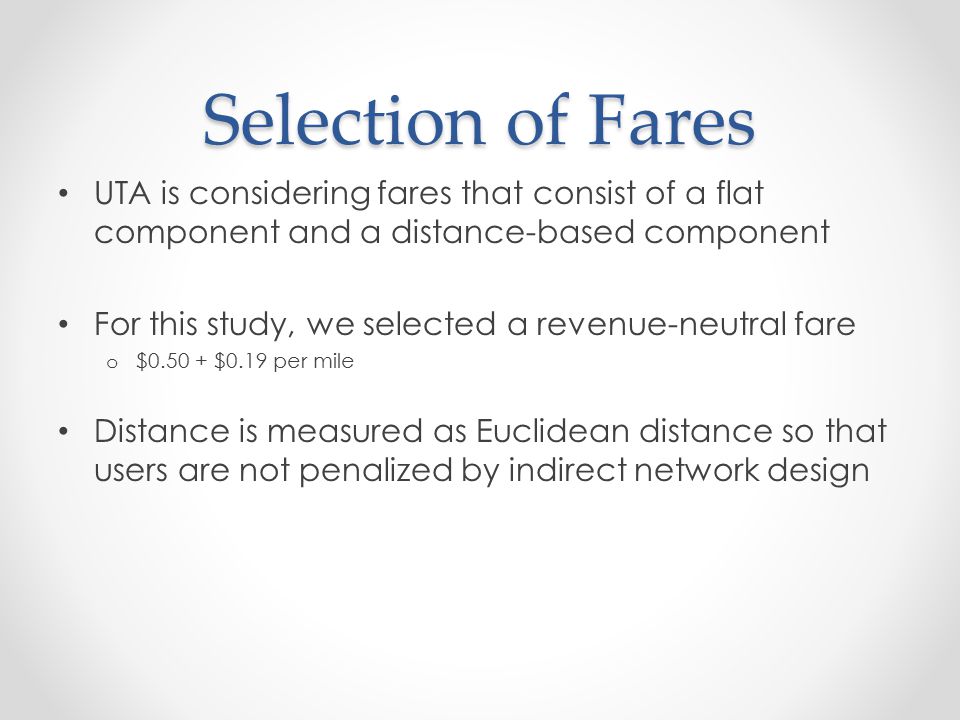 Selection of Fares

• UTA is considering fares that consist of a flat component and a distance-based component

• For this study, we selected a revenue-neutral fare
  o \$0.50 + \$0.19 per mile

• Distance is measured as Euclidean distance so that users are not penalized by indirect network design